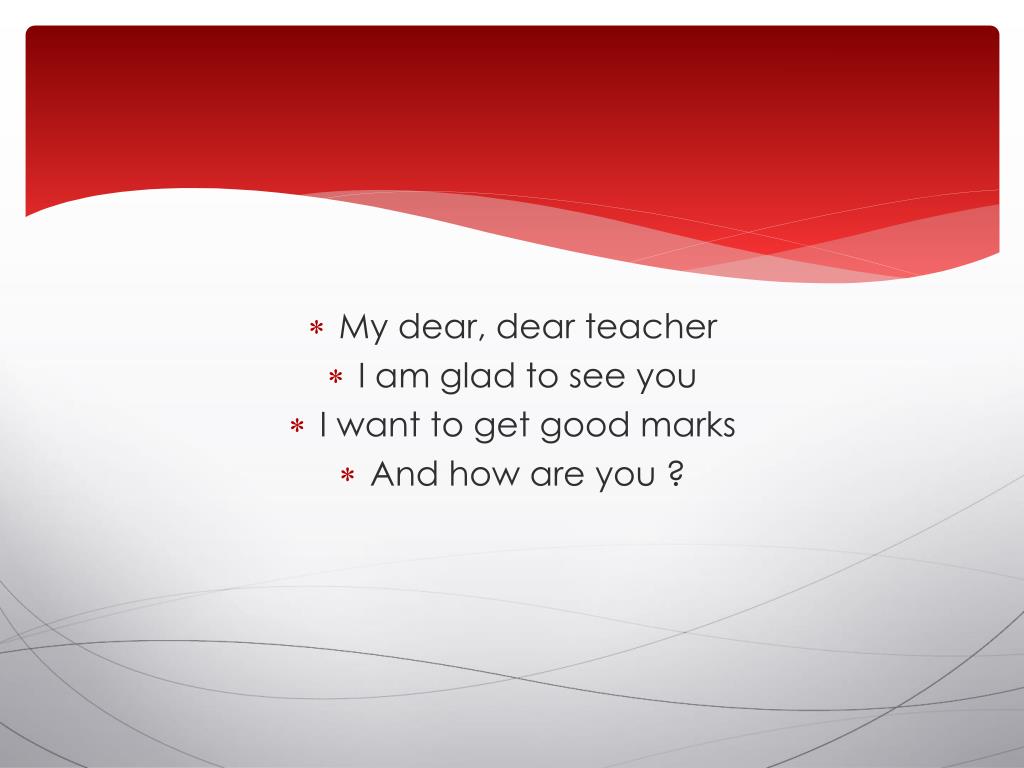 * My dear, dear teacher
* I am glad to see you
* I want to get good marks
* And how are you ?